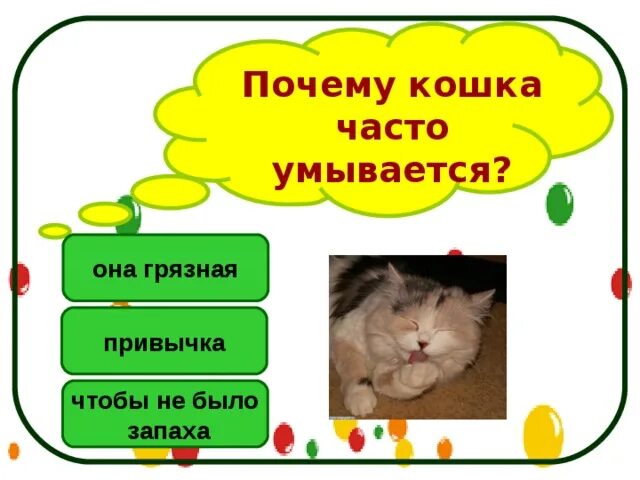 Почему кошка часто умывается?

она грязная

привычка

чтобы не было запаха